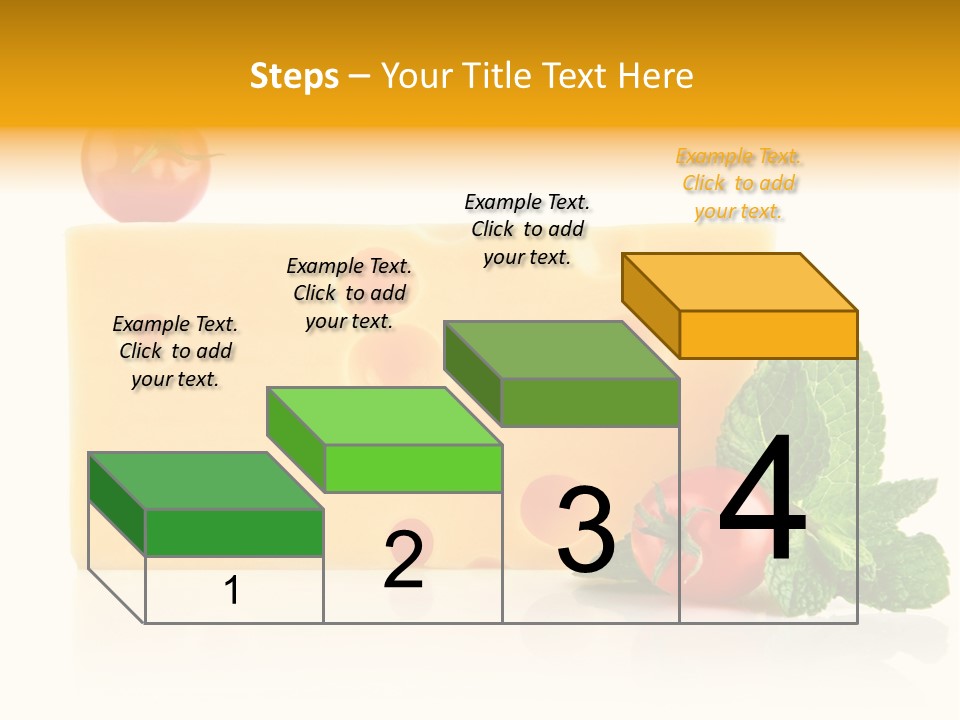 Steps – Your Title Text Here

Example Text. Click to add your text.

Example Text. Click to add your text.

Example Text. Click to add your text.

Example Text. Click to add your text.

1

2

3

4